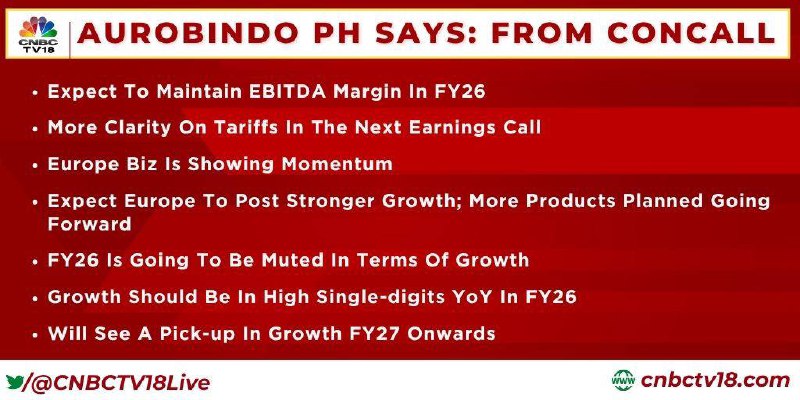 CNBC TV18

AUROBINDO PH SAYS: FROM CONCALL

• Expect To Maintain EBITDA Margin In FY26

• More Clarity On Tariffs In The Next Earnings Call

• Europe Biz Is Showing Momentum

• Expect Europe To Post Stronger Growth; More Products Planned Going Forward

• FY26 Is Going To Be Muted In Terms Of Growth

• Growth Should Be In High Single-digits YoY In FY26

• Will See A Pick-up In Growth FY27 Onwards

/@CNBCTV18Live

www cnbctv18.com